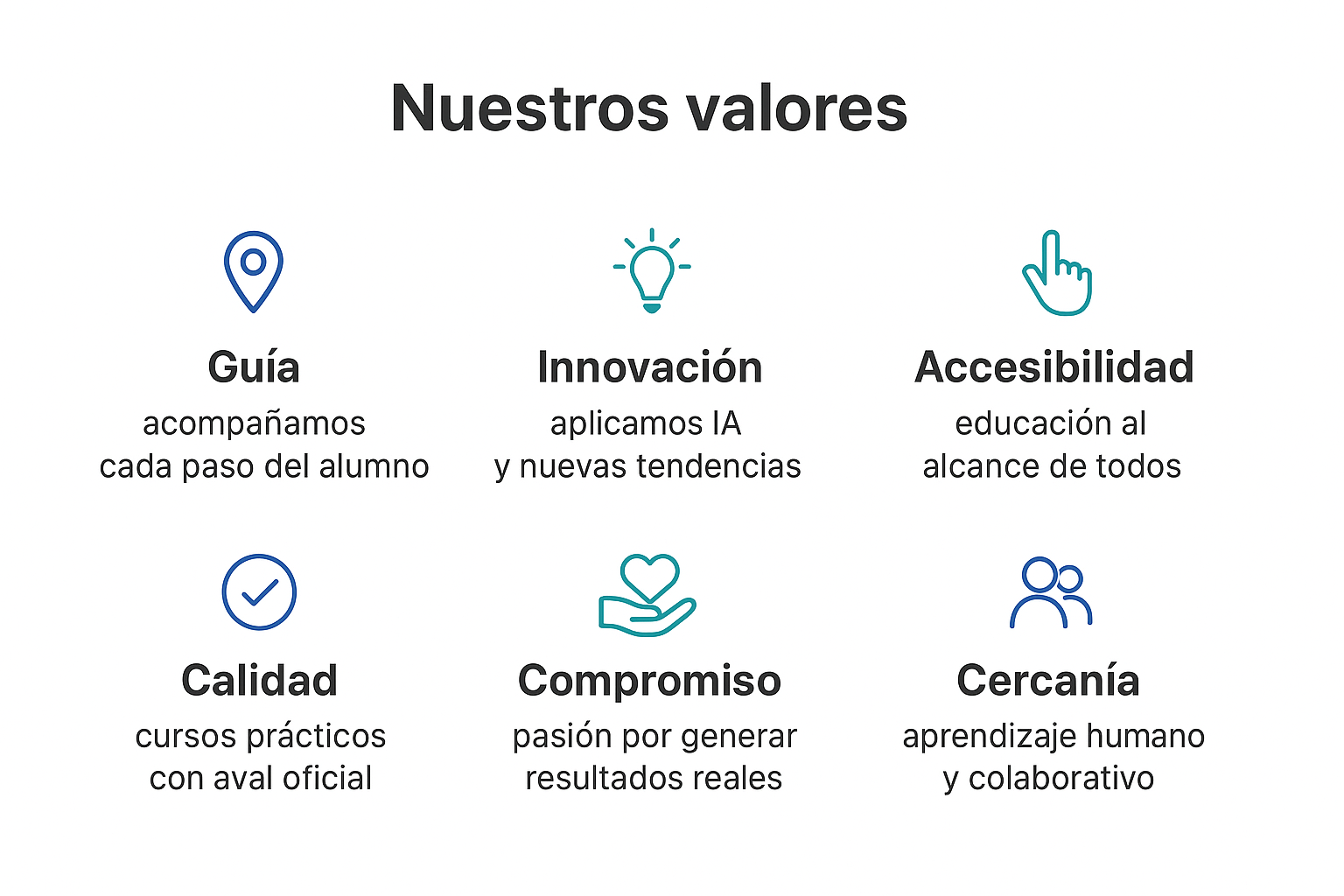 Nuestros valores

Guía
acompañamos cada paso del alumno

Innovación
aplicamos IA y nuevas tendencias

Accesibilidad
educación al alcance de todos

Calidad
cursos prácticos con aval oficial

Compromiso
pasión por generar resultados reales

Cercanía
aprendizaje humano y colaborativo